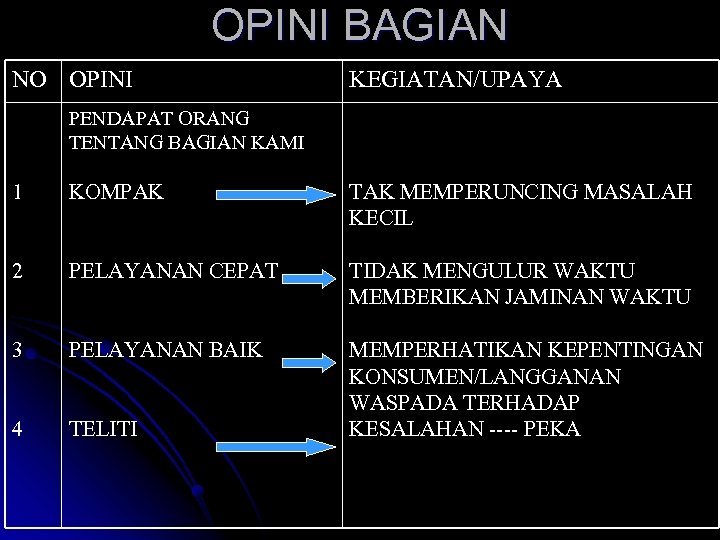 OPINI BAGIAN

| NO | OPINI | KEGIATAN/UPAYA |
|---|---|---|
| | PENDAPAT ORANG TENTANG BAGIAN KAMI | |
| 1 | KOMPAK | TAK MEMPERUNCING MASALAH KECIL |
| 2 | PELAYANAN CEPAT | TIDAK MENGULUR WAKTU MEMBERIKAN JAMINAN WAKTU |
| 3 | PELAYANAN BAIK | MEMPERHATIKAN KEPENTINGAN KONSUMEN/LANGGANAN |
| 4 | TELITI | WASPADA TERHADAP KESALAHAN ---- PEKA |